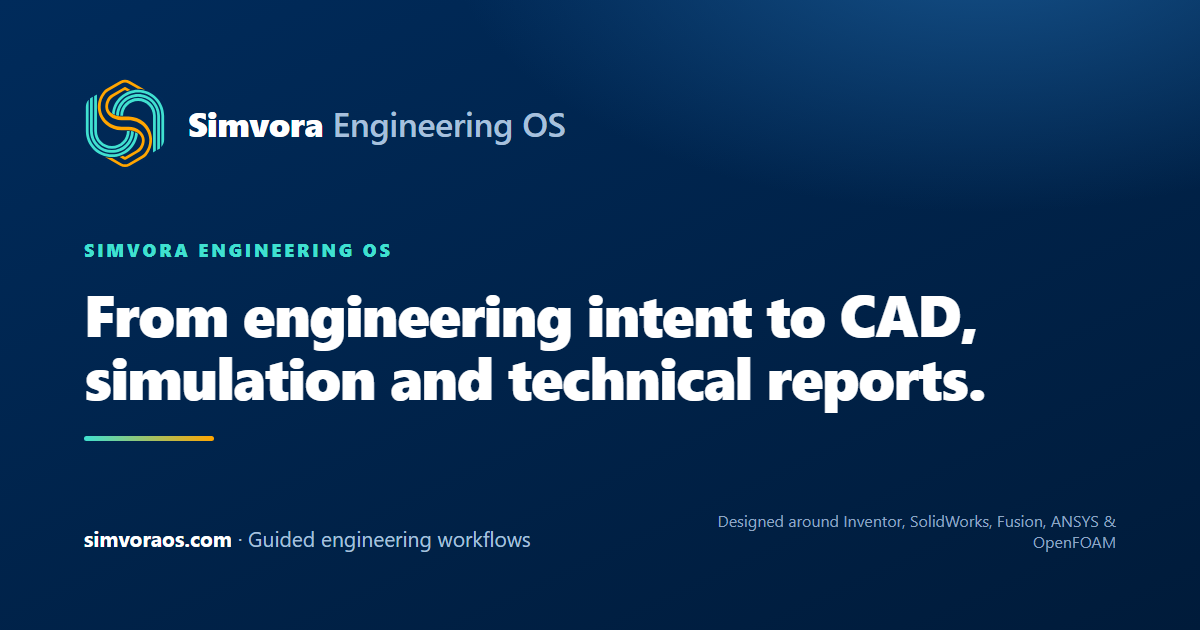 Simvora Engineering OS

SIMVORA ENGINEERING OS

From engineering intent to CAD, simulation and technical reports.

simvoraos.com · Guided engineering workflows

Designed around Inventor, SolidWorks, Fusion, ANSYS & OpenFOAM